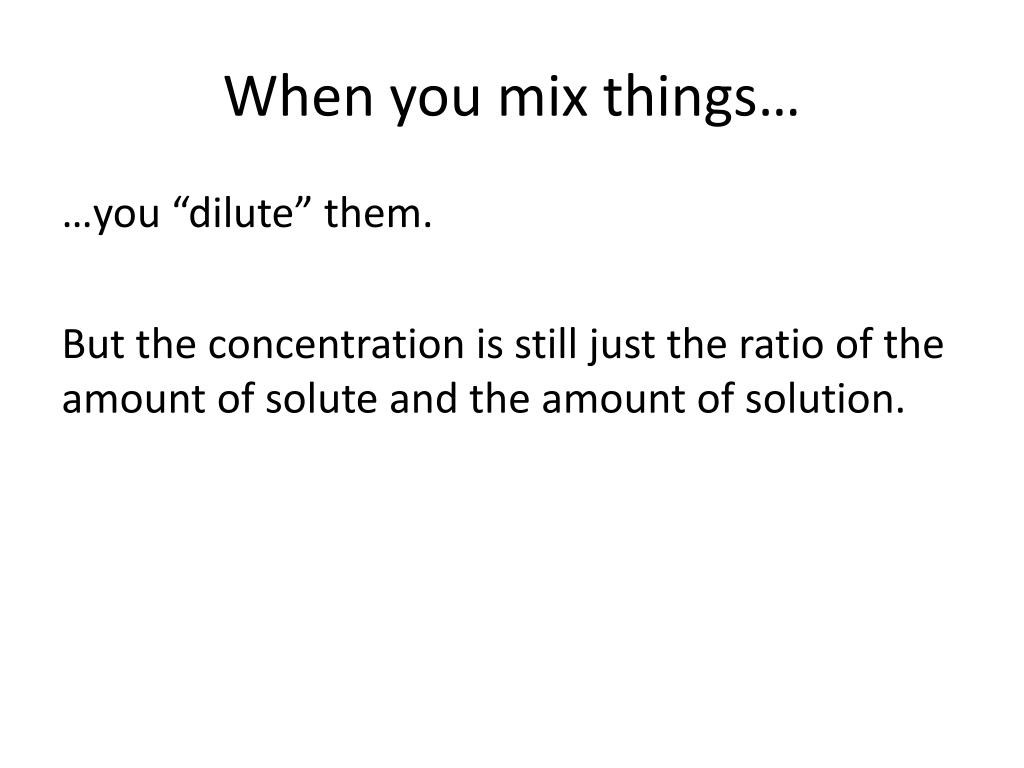 When you mix things…

…you “dilute” them.

But the concentration is still just the ratio of the amount of solute and the amount of solution.